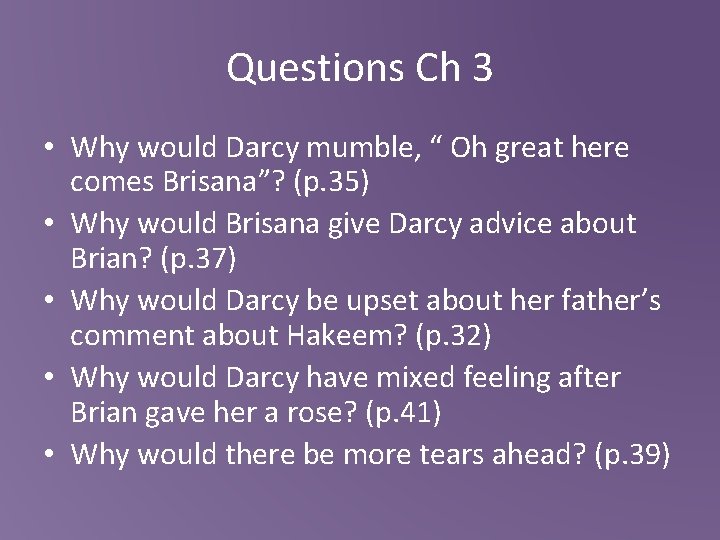 Questions Ch 3

• Why would Darcy mumble, “ Oh great here comes Brisana”? (p.35)
• Why would Brisana give Darcy advice about Brian? (p.37)
• Why would Darcy be upset about her father’s comment about Hakeem? (p.32)
• Why would Darcy have mixed feeling after Brian gave her a rose? (p.41)
• Why would there be more tears ahead? (p.39)